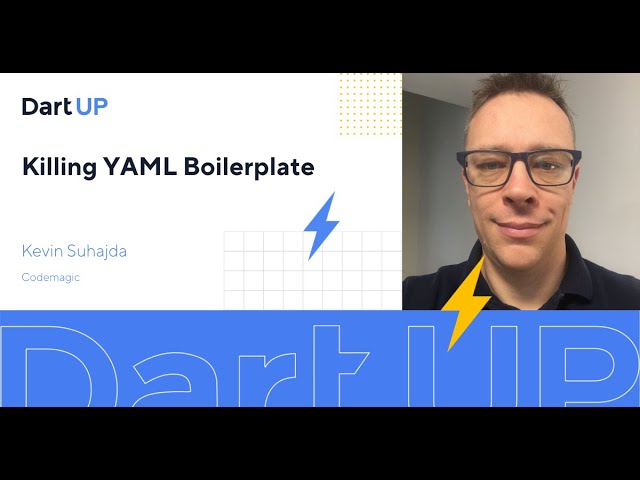 Dart UP

Killing YAML Boilerplate

Kevin Suhajda

Codemagic

Dart UP